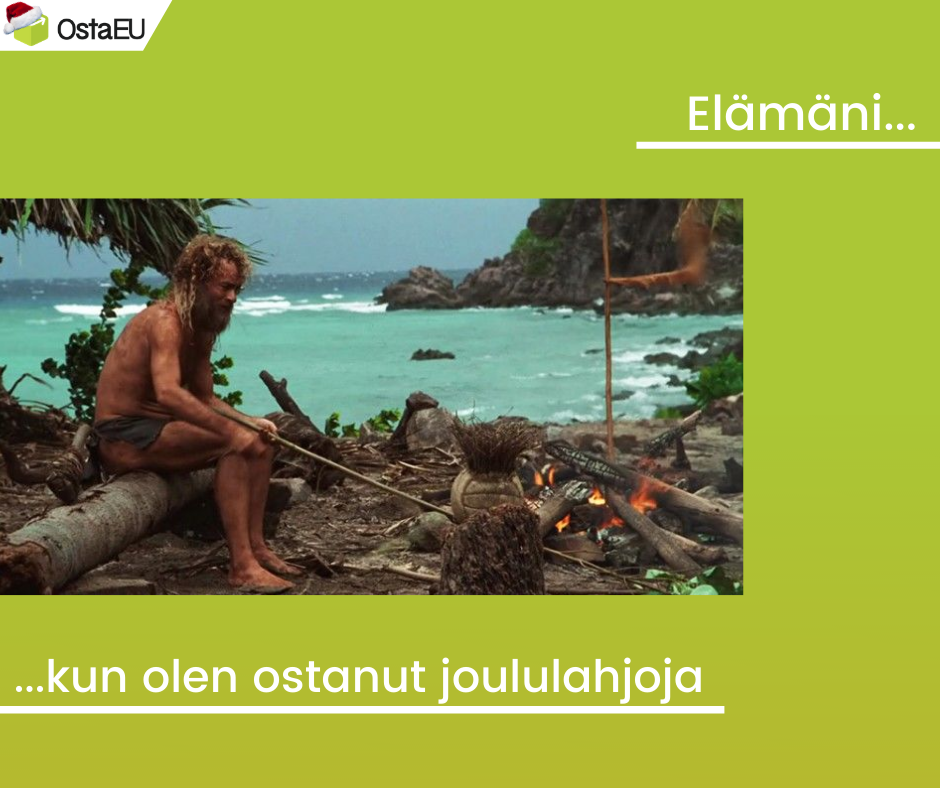 OstaEU

Elämäni...

...kun olen ostanut joululahjoja